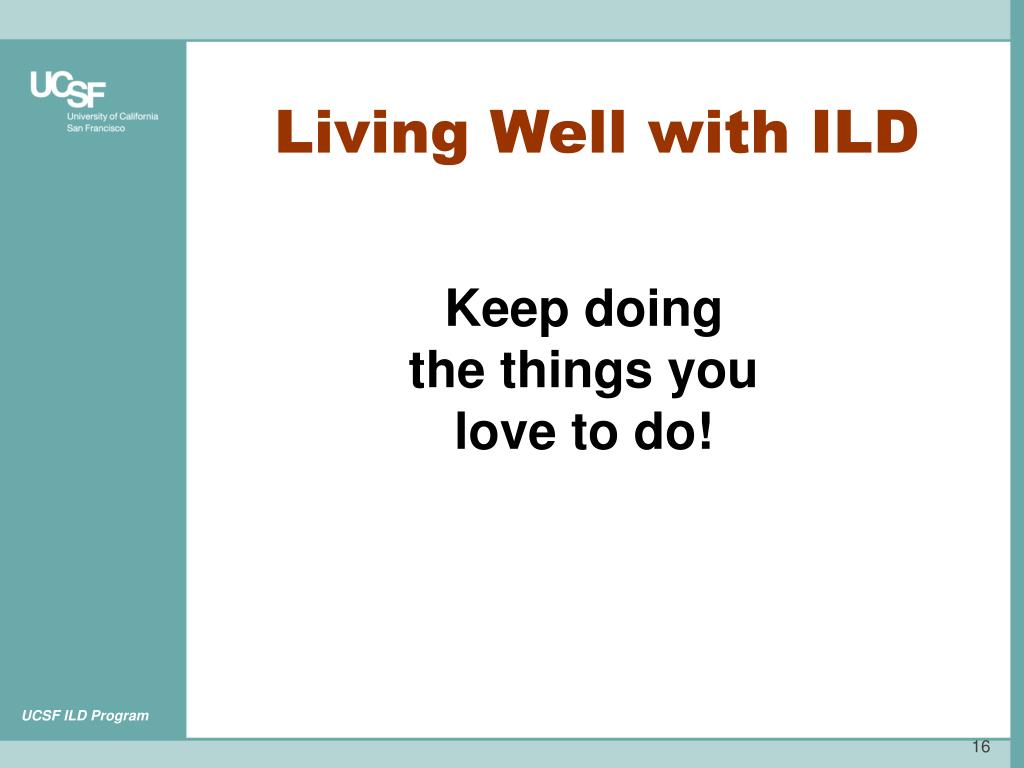 UCSF
University of California
San Francisco

Living Well with ILD

Keep doing the things you love to do!

UCSF ILD Program

16